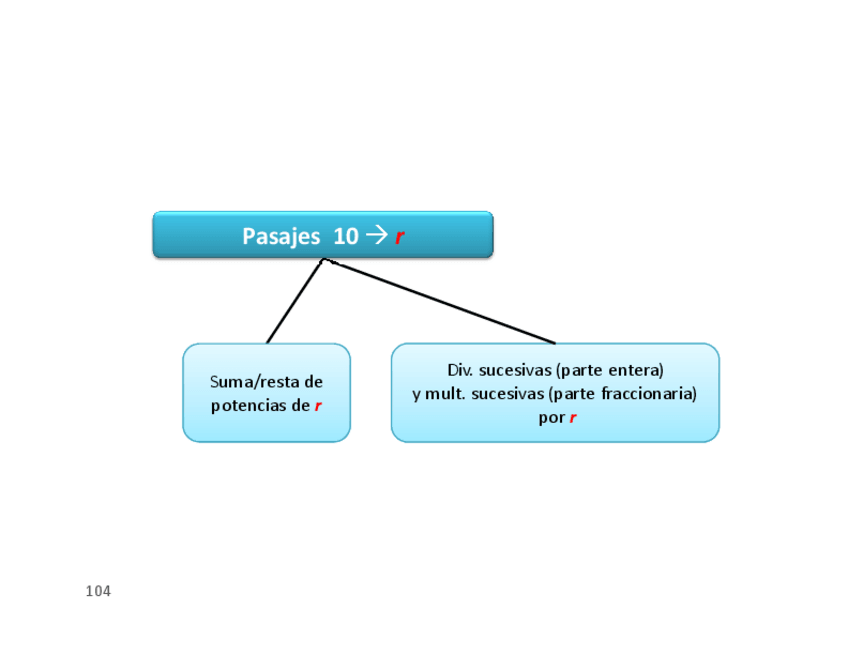 Pasajes 10 → r

Suma/resta de potencias de r

Div. sucesivas (parte entera)
y mult. sucesivas (parte fraccionaria)
por r

104